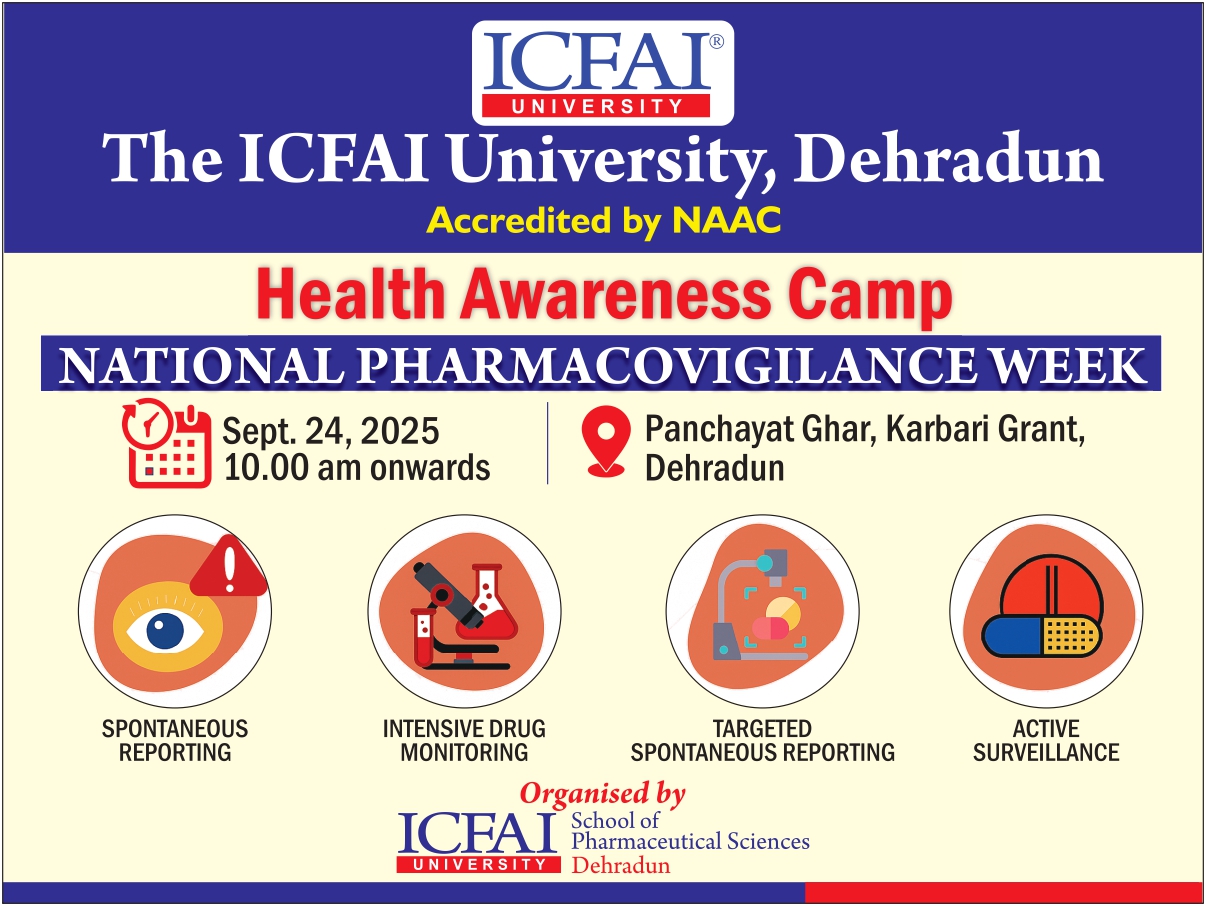 ICFAI®
UNIVERSITY

The ICFAI University, Dehradun

Accredited by NAAC

Health Awareness Camp

NATIONAL PHARMACOVIGILANCE WEEK

Sept. 24, 2025
10.00 am onwards

Panchayat Ghar, Karbari Grant, Dehradun

SPONTANEOUS REPORTING

INTENSIVE DRUG MONITORING

TARGETED SPONTANEOUS REPORTING

ACTIVE SURVEILLANCE

Organised by

ICFAI
UNIVERSITY
School of Pharmaceutical Sciences
Dehradun